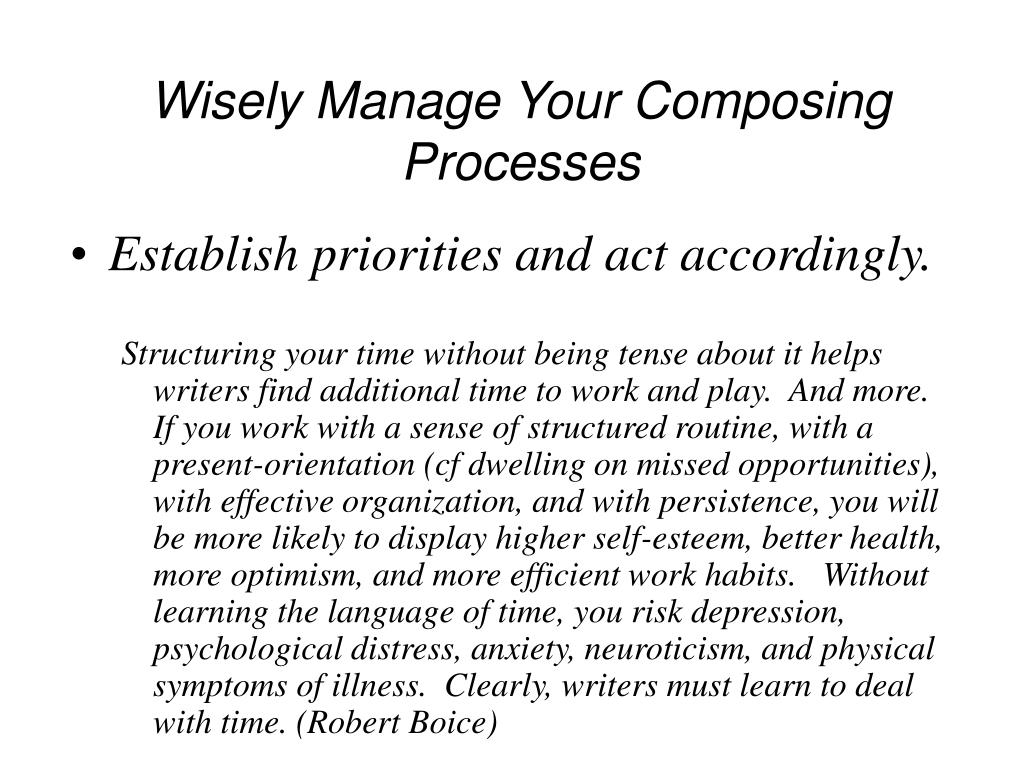 Wisely Manage Your Composing Processes

• Establish priorities and act accordingly.

Structuring your time without being tense about it helps writers find additional time to work and play. And more. If you work with a sense of structured routine, with a present-orientation (cf dwelling on missed opportunities), with effective organization, and with persistence, you will be more likely to display higher self-esteem, better health, more optimism, and more efficient work habits. Without learning the language of time, you risk depression, psychological distress, anxiety, neuroticism, and physical symptoms of illness. Clearly, writers must learn to deal with time. (Robert Boice)